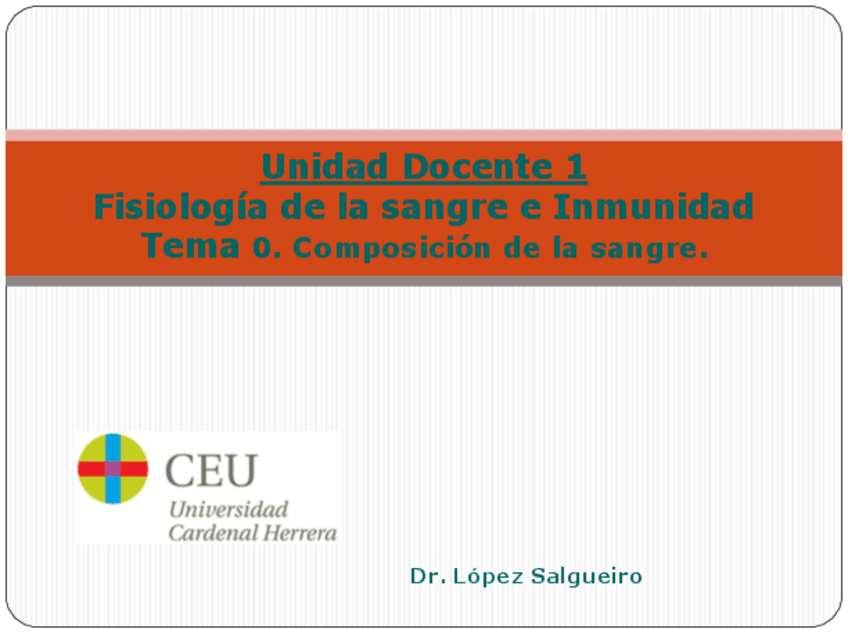 Unidad Docente 1
Fisiología de la sangre e Inmunidad
Tema 0. Composición de la sangre.

CEU
Universidad Cardenal Herrera

Dr. López Salgueiro